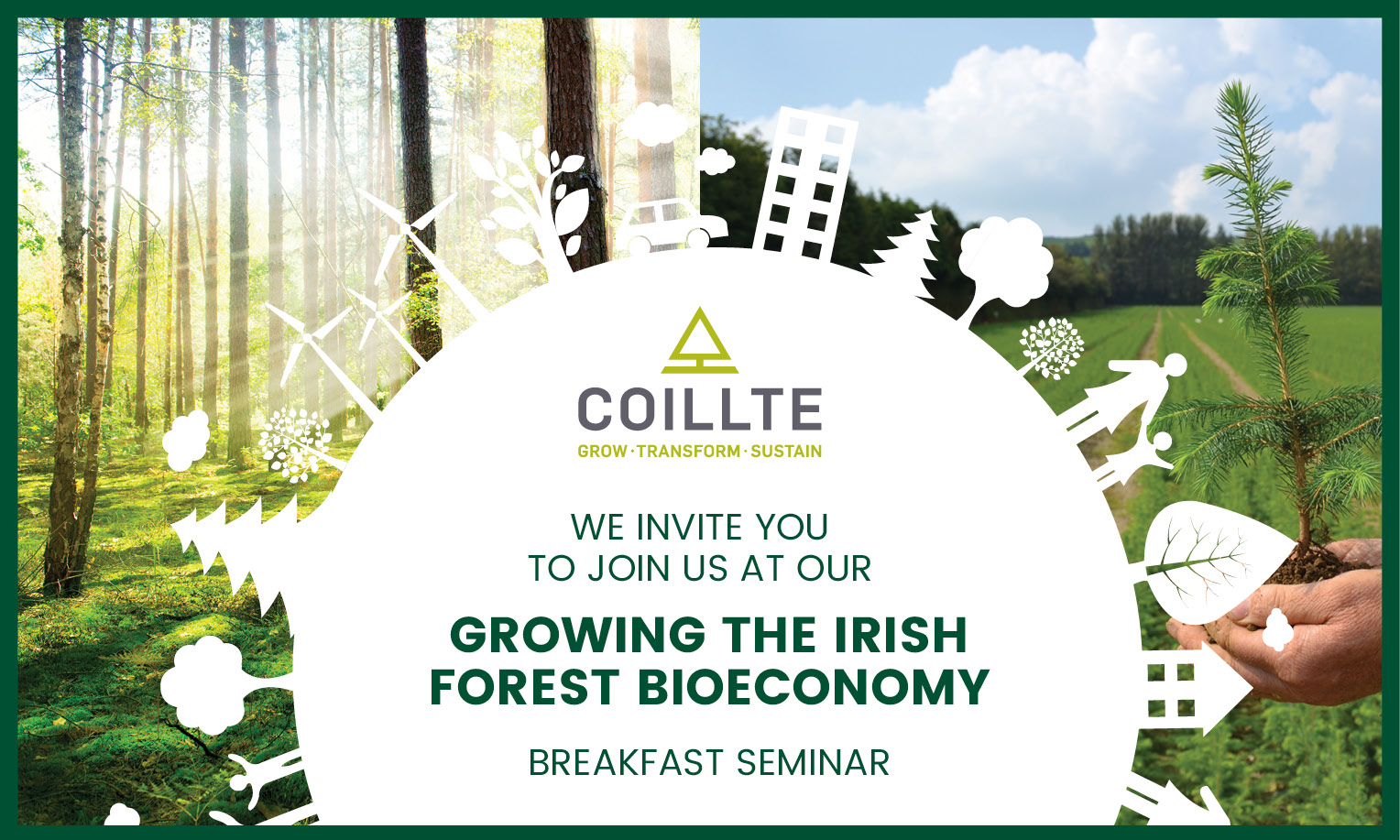 COILLTE
GROW · TRANSFORM · SUSTAIN

WE INVITE YOU TO JOIN US AT OUR

GROWING THE IRISH FOREST BIOECONOMY

BREAKFAST SEMINAR